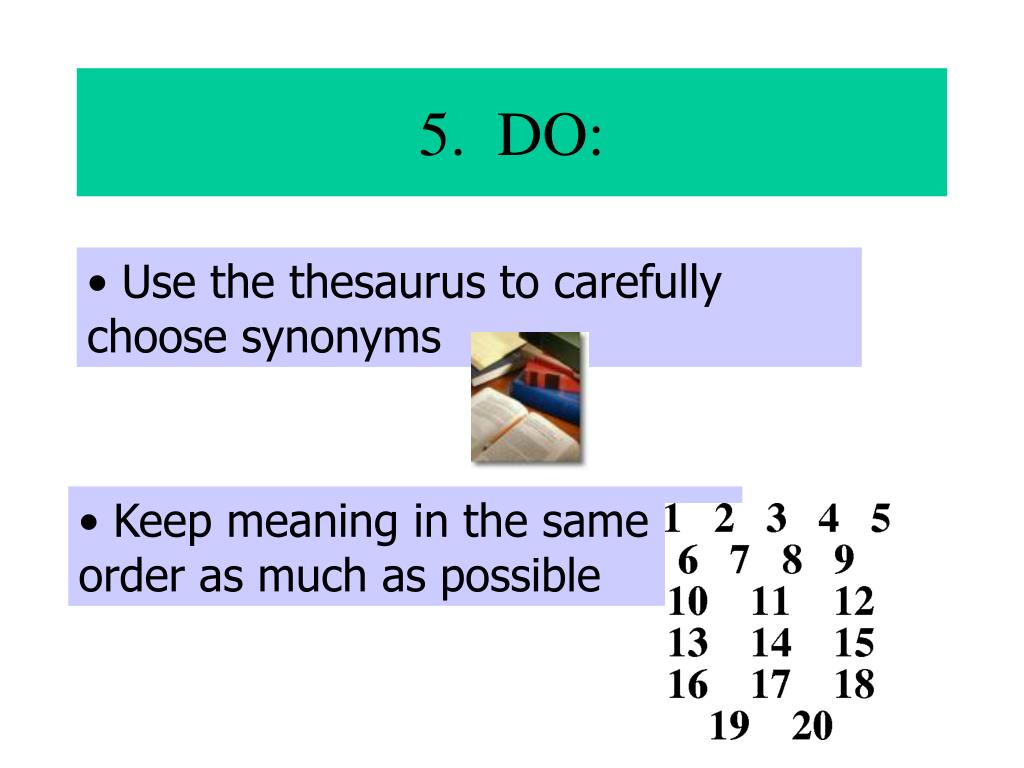 5. DO:

• Use the thesaurus to carefully choose synonyms

• Keep meaning in the same order as much as possible

1 2 3 4 5
6 7 8 9
10 11 12
13 14 15
16 17 18
19 20